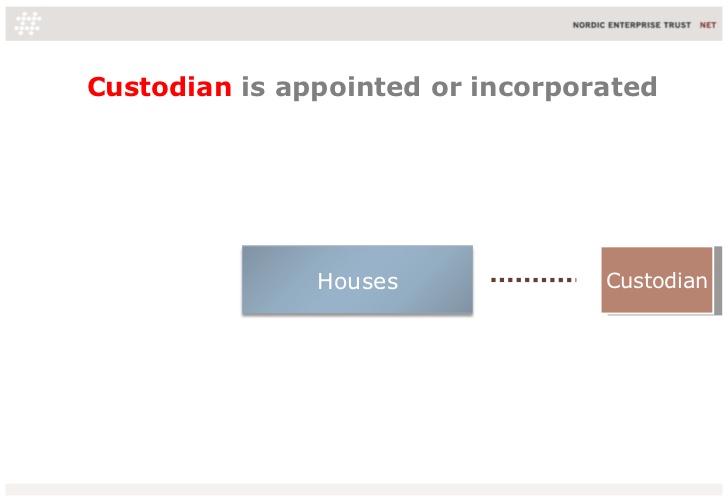 NORDIC ENTERPRISE TRUST NET

Custodian is appointed or incorporated

Houses

Custodian